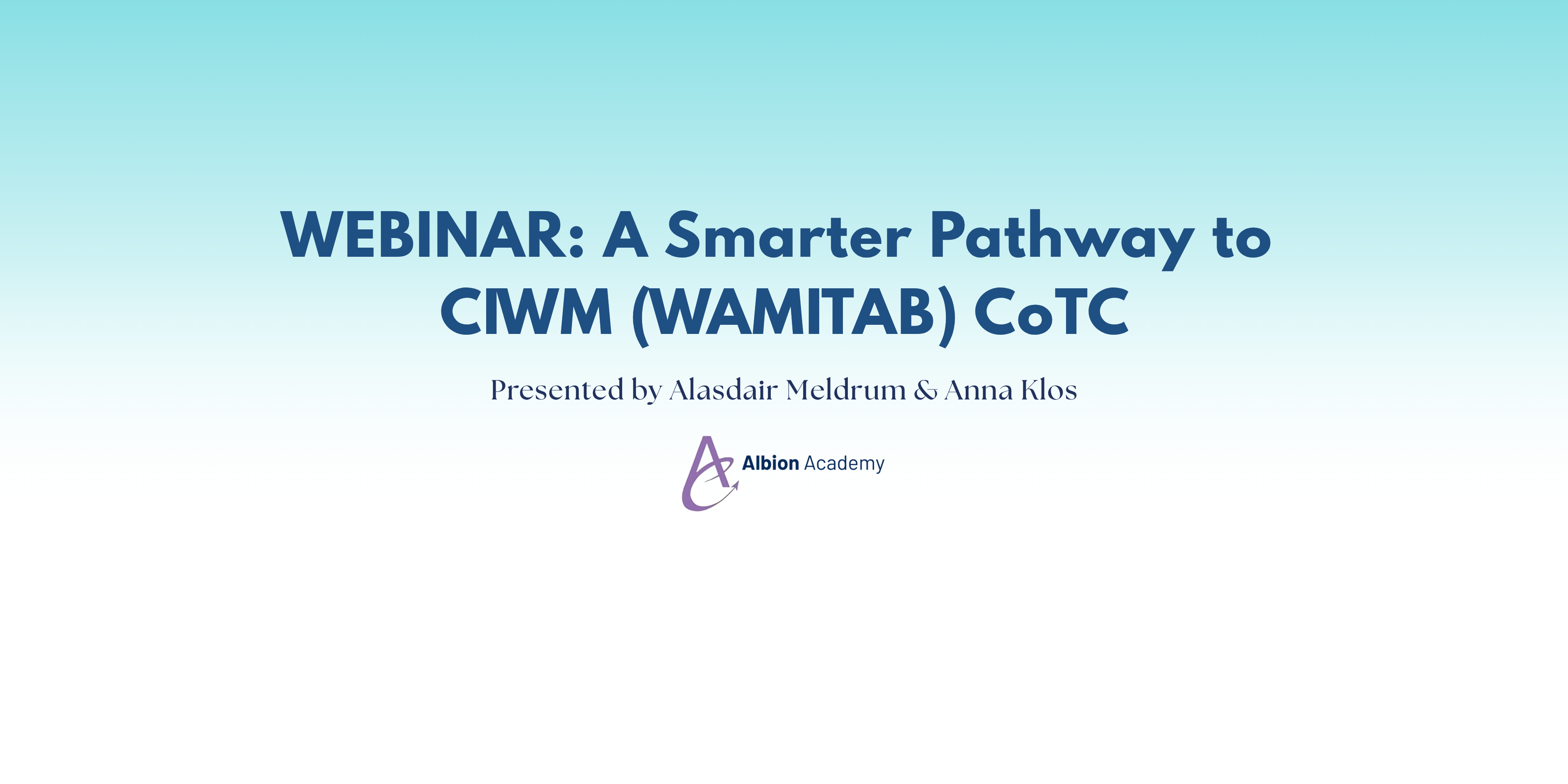 WEBINAR: A Smarter Pathway to CIWM (WAMITAB) CoTC

Presented by Alasdair Meldrum & Anna Klos

Albion Academy